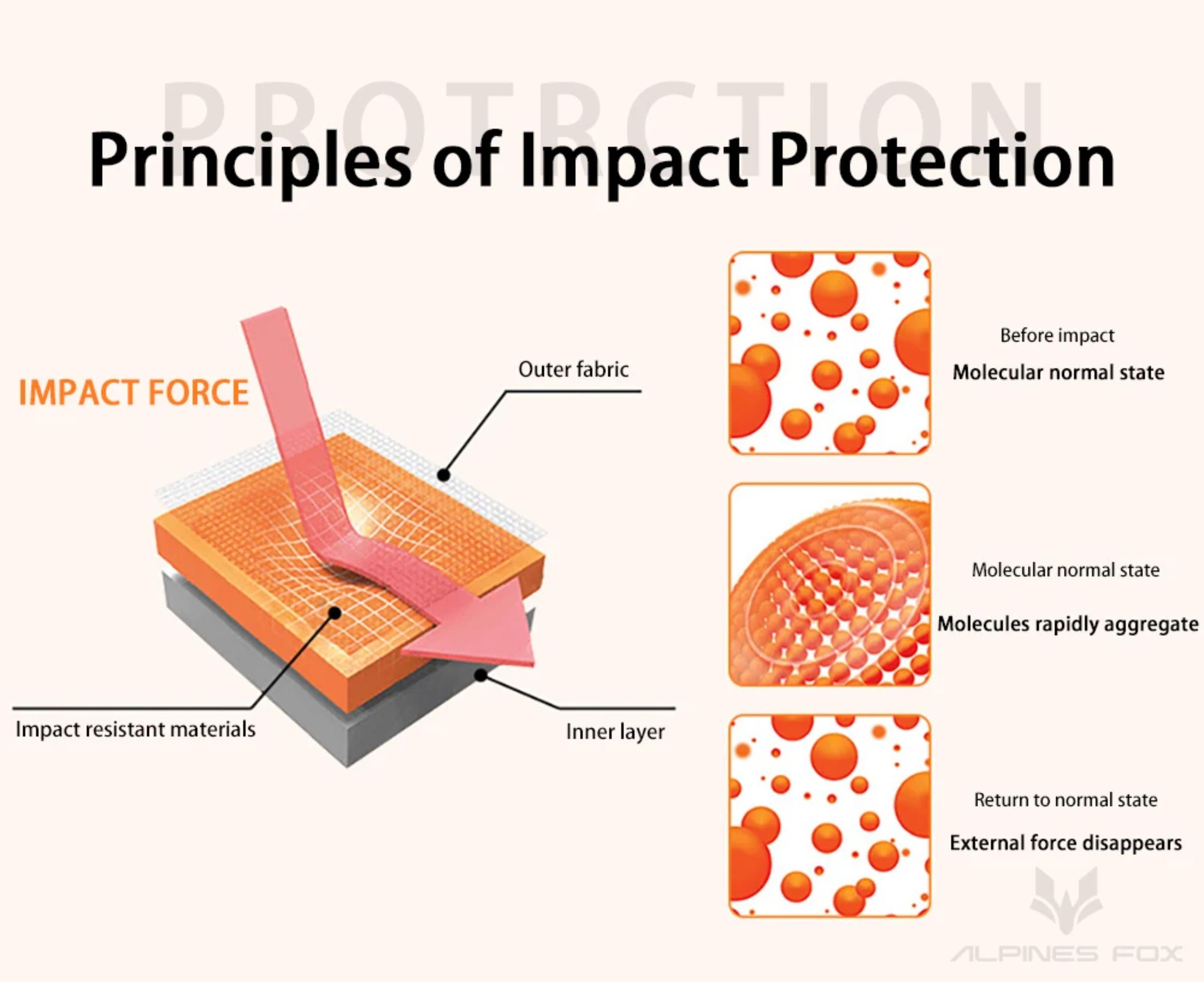 PROTRCTION

Principles of Impact Protection

IMPACT FORCE

Outer fabric

Impact resistant materials

Inner layer

Before impact

Molecular normal state

Molecular normal state

Molecules rapidly aggregate

Return to normal state

External force disappears

ALPINES FOX